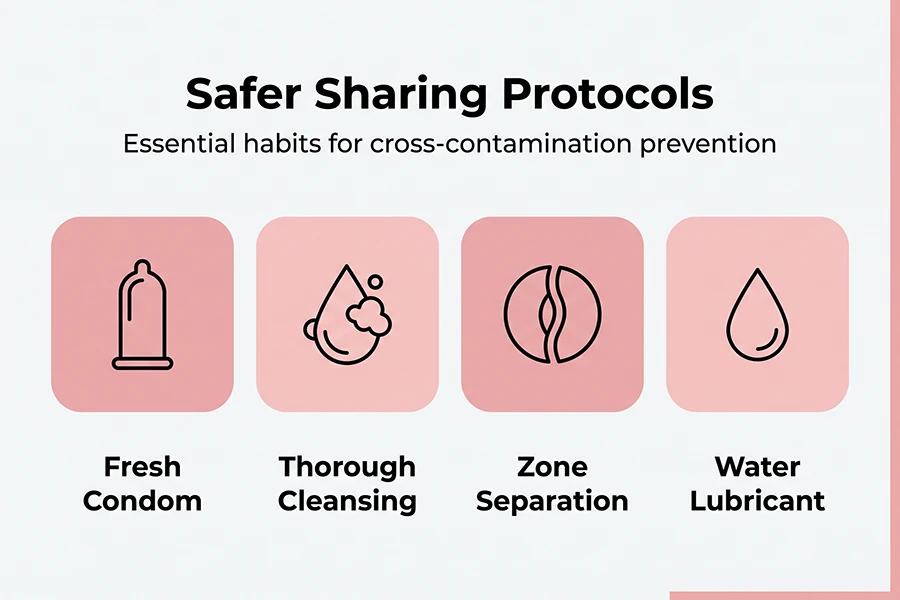 Safer Sharing Protocols

Essential habits for cross-contamination prevention

Fresh Condom

Thorough Cleansing

Zone Separation

Water Lubricant